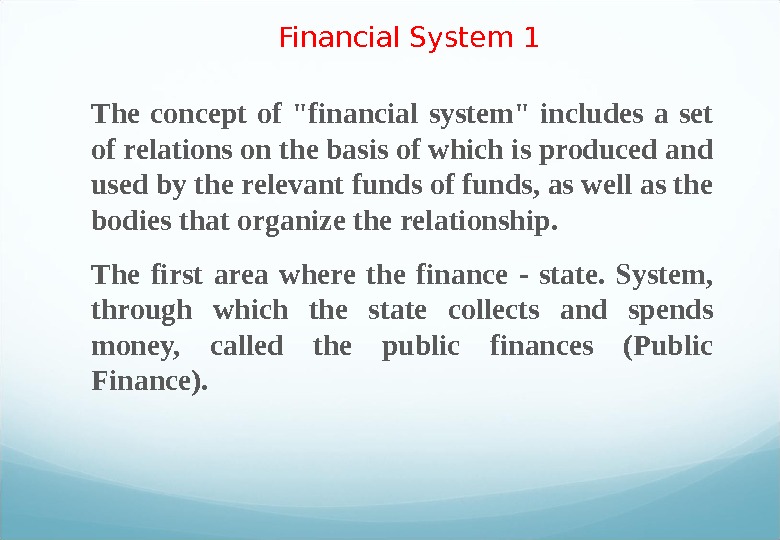 Financial System 1

The concept of "financial system" includes a set of relations on the basis of which is produced and used by the relevant funds of funds, as well as the bodies that organize the relationship.

The first area where the finance - state. System, through which the state collects and spends money, called the public finances (Public Finance).